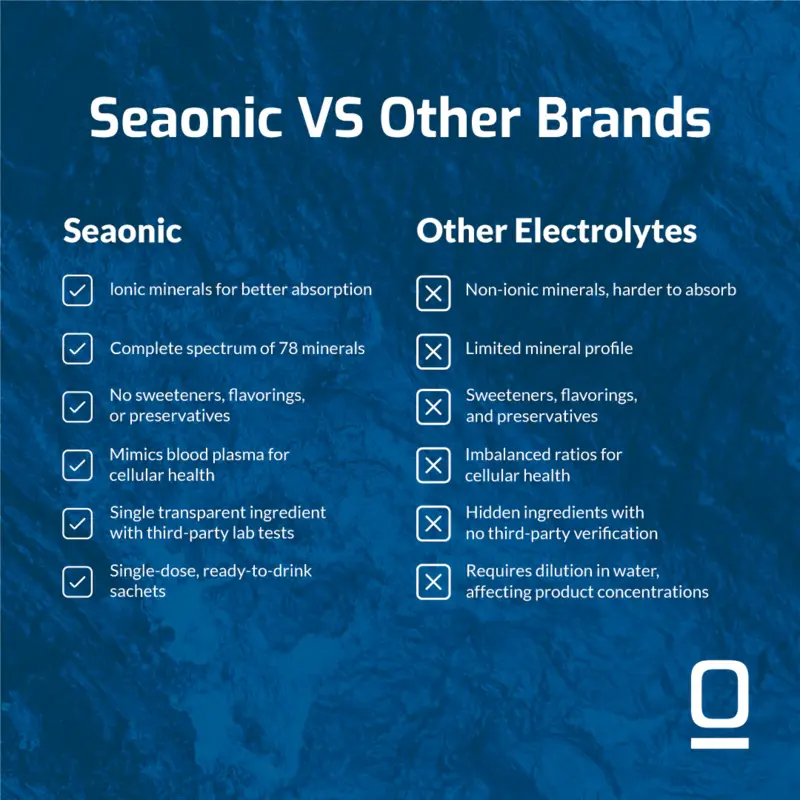 Seaonic VS Other Brands

Seaonic

Ionic minerals for better absorption

Complete spectrum of 78 minerals

No sweeteners, flavorings, or preservatives

Mimics blood plasma for cellular health

Single transparent ingredient with third-party lab tests

Single-dose, ready-to-drink sachets

Other Electrolytes

Non-ionic minerals, harder to absorb

Limited mineral profile

Sweeteners, flavorings, and preservatives

Imbalanced ratios for cellular health

Hidden ingredients with no third-party verification

Requires dilution in water, affecting product concentrations